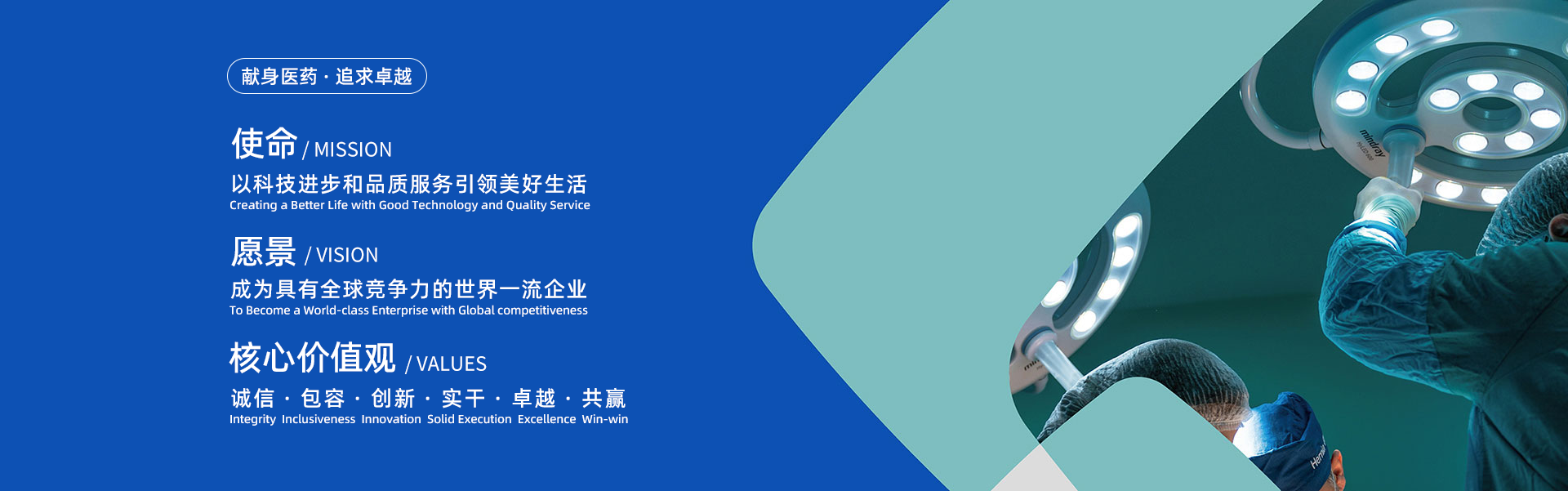 献身医药 · 追求卓越

使命 / MISSION

以科技进步和品质服务引领美好生活

Creating a Better Life with Good Technology and Quality Service

愿景 / VISION

成为具有全球竞争力的世界一流企业

To Become a World-class Enterprise with Global competitiveness

核心价值观 / VALUES

诚信 · 包容 · 创新 · 实干 · 卓越 · 共赢

Integrity Inclusiveness Innovation Solid Execution Excellence Win-win

mindray